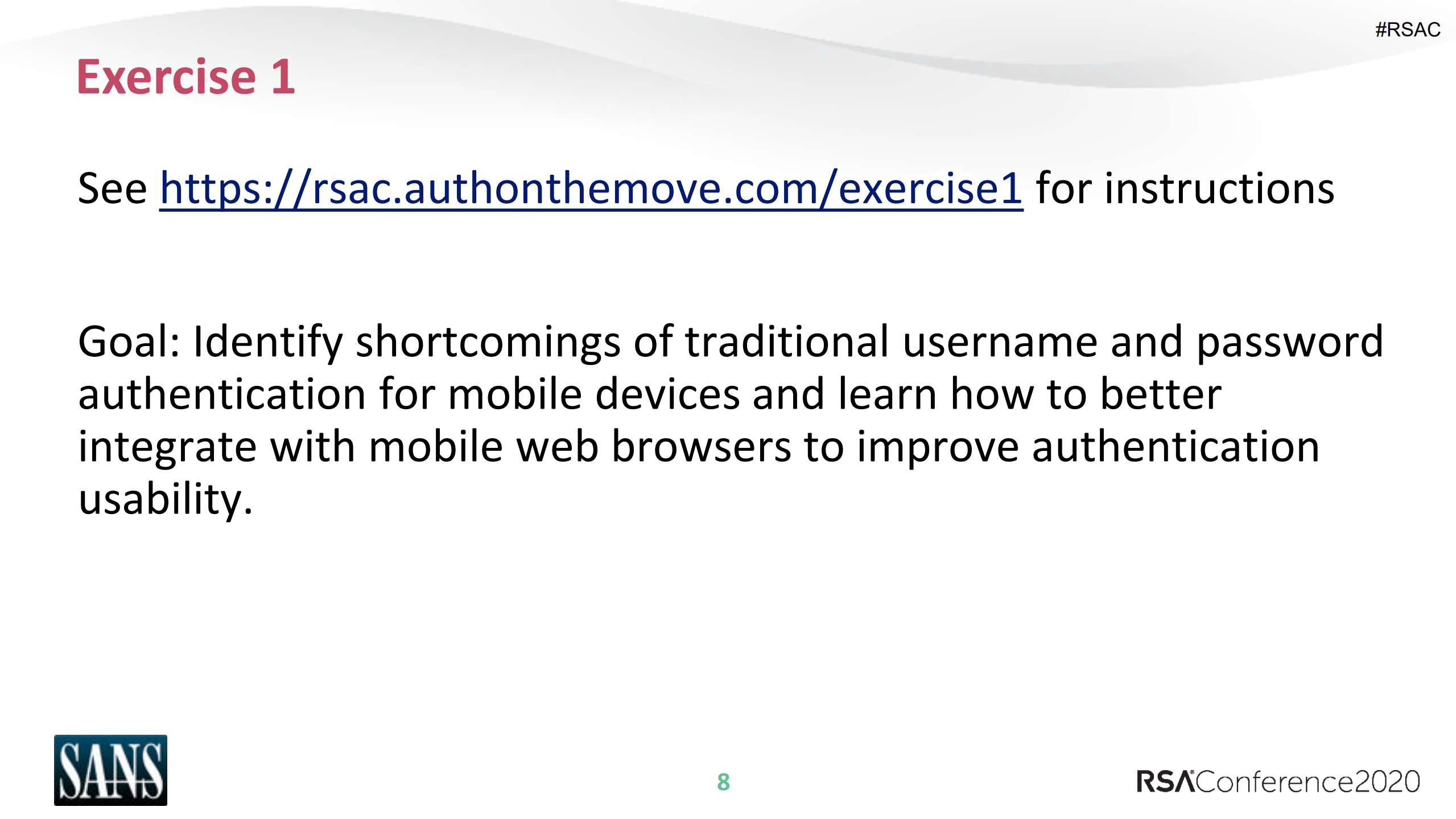 #RSAC

Exercise 1

See https://rsac.authonthemove.com/exercise1 for instructions

Goal: Identify shortcomings of traditional username and password authentication for mobile devices and learn how to better integrate with mobile web browsers to improve authentication usability.

SANS

8

RSAConference2020